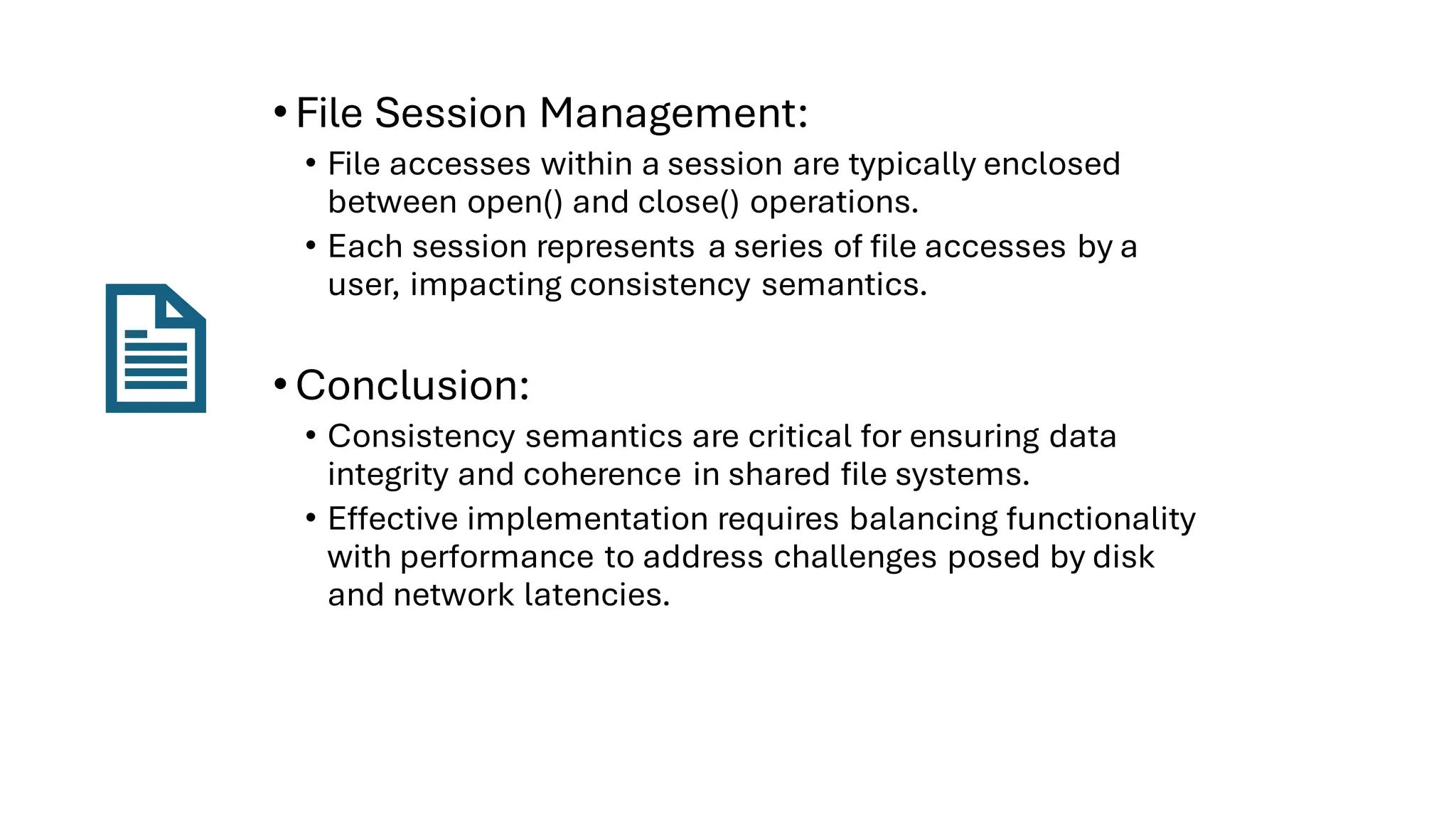 • File Session Management:

• File accesses within a session are typically enclosed between open() and close() operations.

• Each session represents a series of file accesses by a user, impacting consistency semantics.

• Conclusion:

• Consistency semantics are critical for ensuring data integrity and coherence in shared file systems.

• Effective implementation requires balancing functionality with performance to address challenges posed by disk and network latencies.